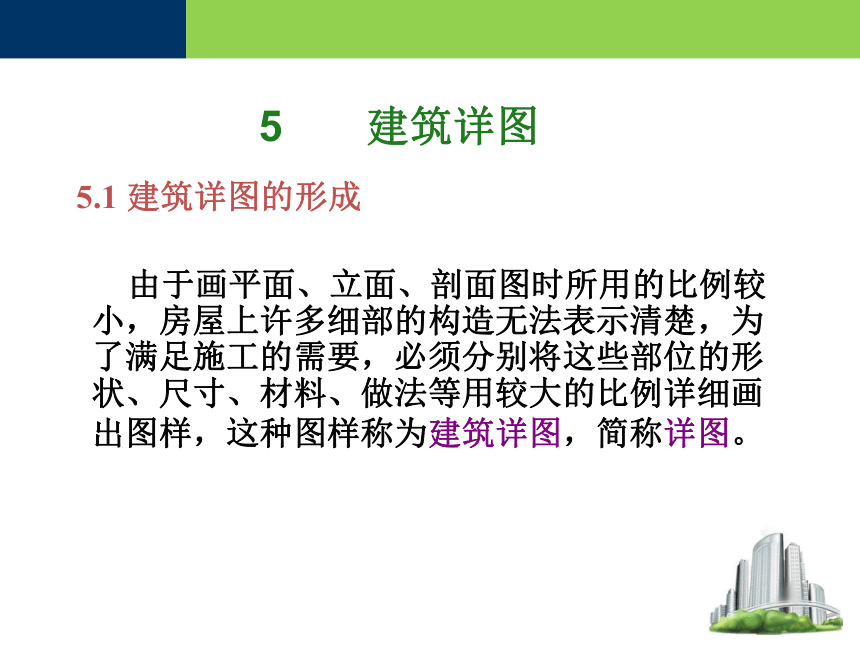 5　建筑详图

5.1 建筑详图的形成

由于画平面、立面、剖面图时所用的比例较小，房屋上许多细部的构造无法表示清楚，为了满足施工的需要，必须分别将这些部位的形状、尺寸、材料、做法等用较大的比例详细画出图样，这种图样称为建筑详图，简称详图。